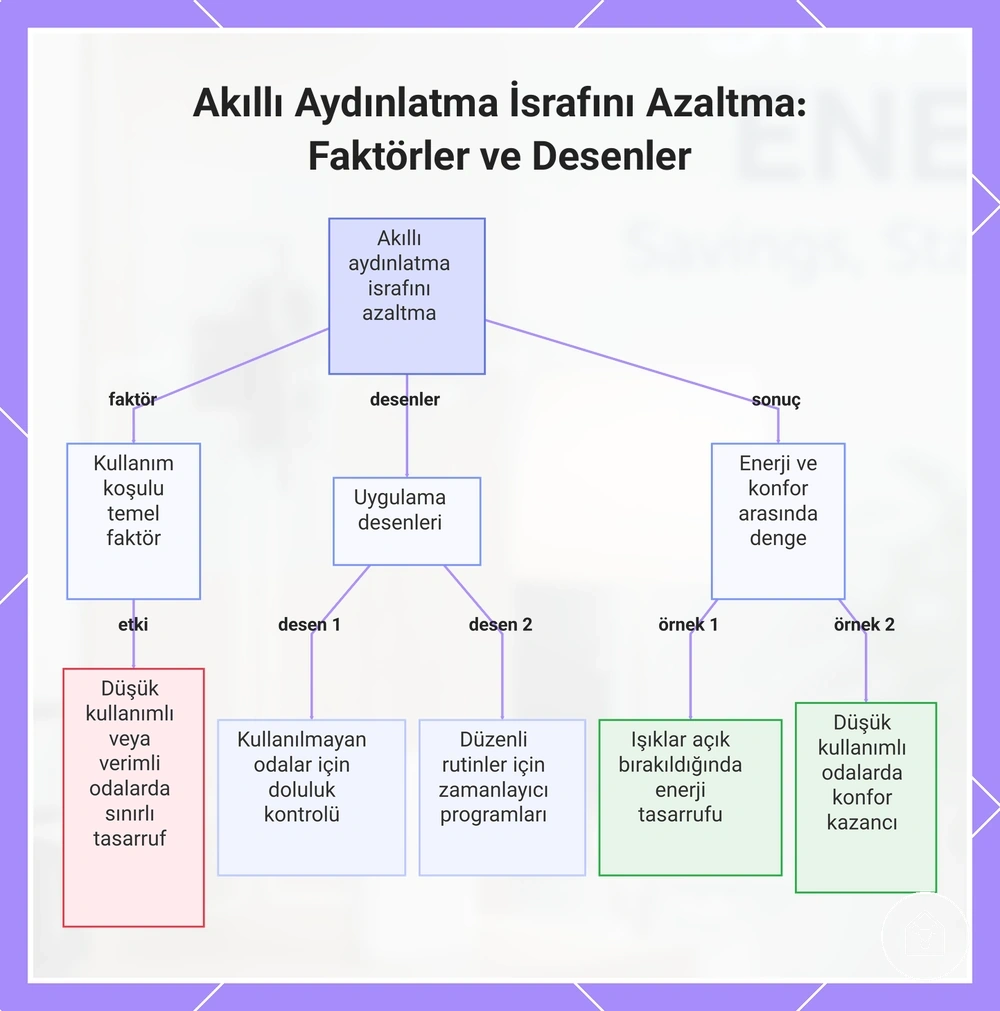 Akıllı Aydınlatma İsrafını Azaltma: Faktörler ve Desenler

Akıllı aydınlatma israfını azaltma

faktör

desenler

sonuç

Kullanım koşulu temel faktör

Uygulama desenleri

Enerji ve konfor arasında denge

etki

desen 1

desen 2

örnek 1

örnek 2

Düşük kullanımlı veya verimli odalarda sınırlı tasarruf

Kullanılmayan odalar için doluluk kontrolü

Düzenli rutinler için zamanlayıcı programları

Işıklar açık bırakıldığında enerji tasarrufu

Düşük kullanımlı odalarda konfor kazancı